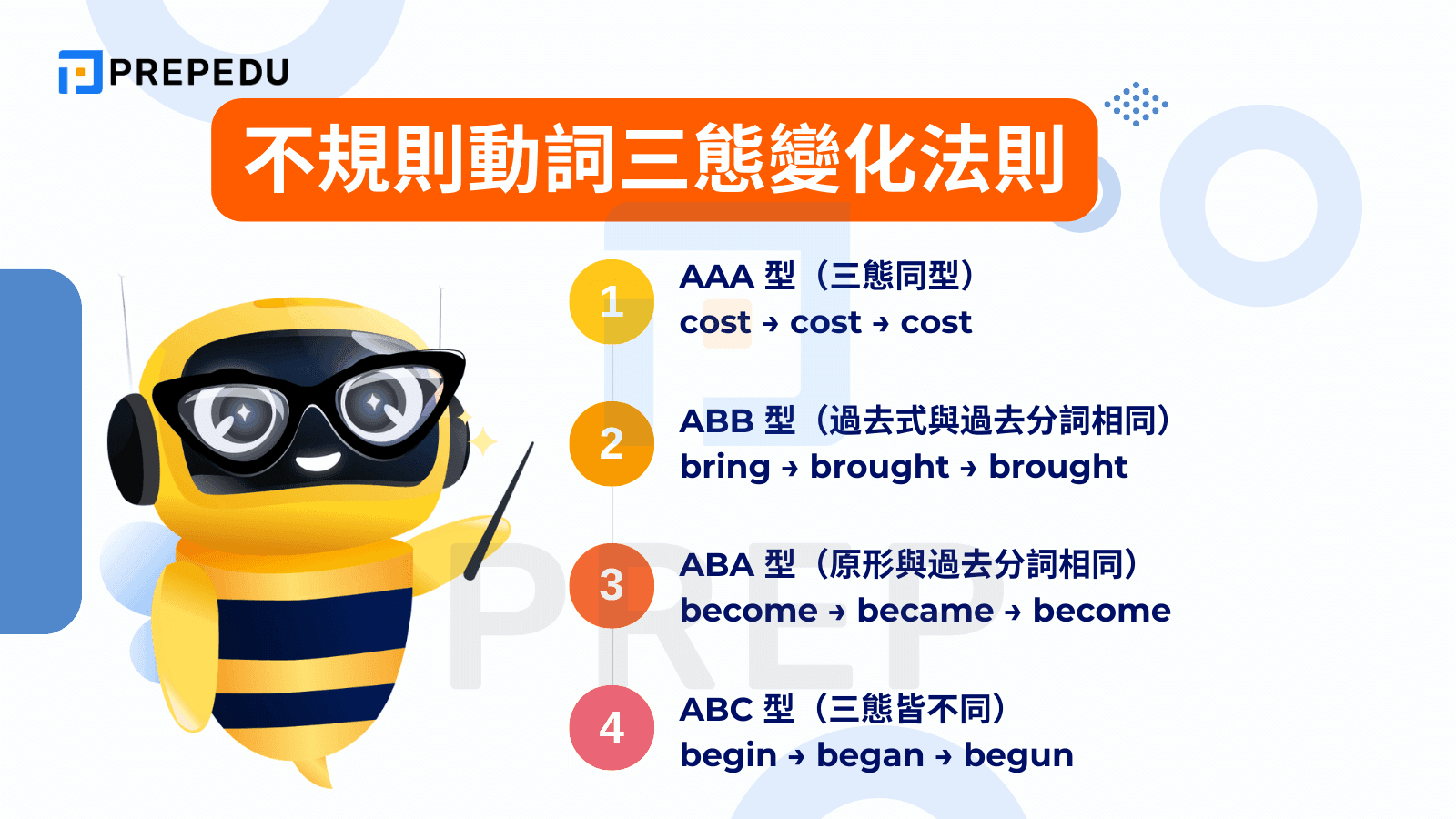 PREPEDU

不規則動詞三態變化法則

1 AAA 型（三態同型）
cost → cost → cost

2 ABB 型（過去式與過去分詞相同）
bring → brought → brought

3 ABA 型（原形與過去分詞相同）
become → became → become

4 ABC 型（三態皆不同）
begin → began → begun

PREP